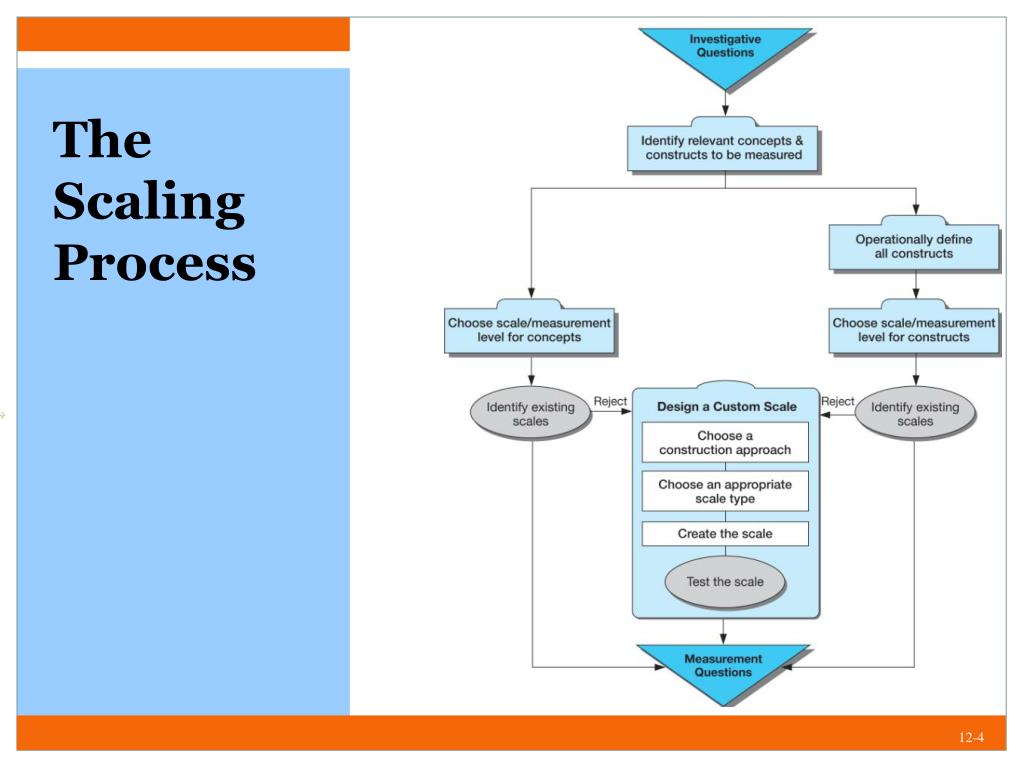 The Scaling Process

Investigative Questions

Identify relevant concepts & constructs to be measured

Operationally define all constructs

Choose scale/measurement level for concepts

Choose scale/measurement level for constructs

Identify existing scales

Reject

Design a Custom Scale

Choose a construction approach

Choose an appropriate scale type

Create the scale

Test the scale

Reject

Identify existing scales

Measurement Questions

12-4